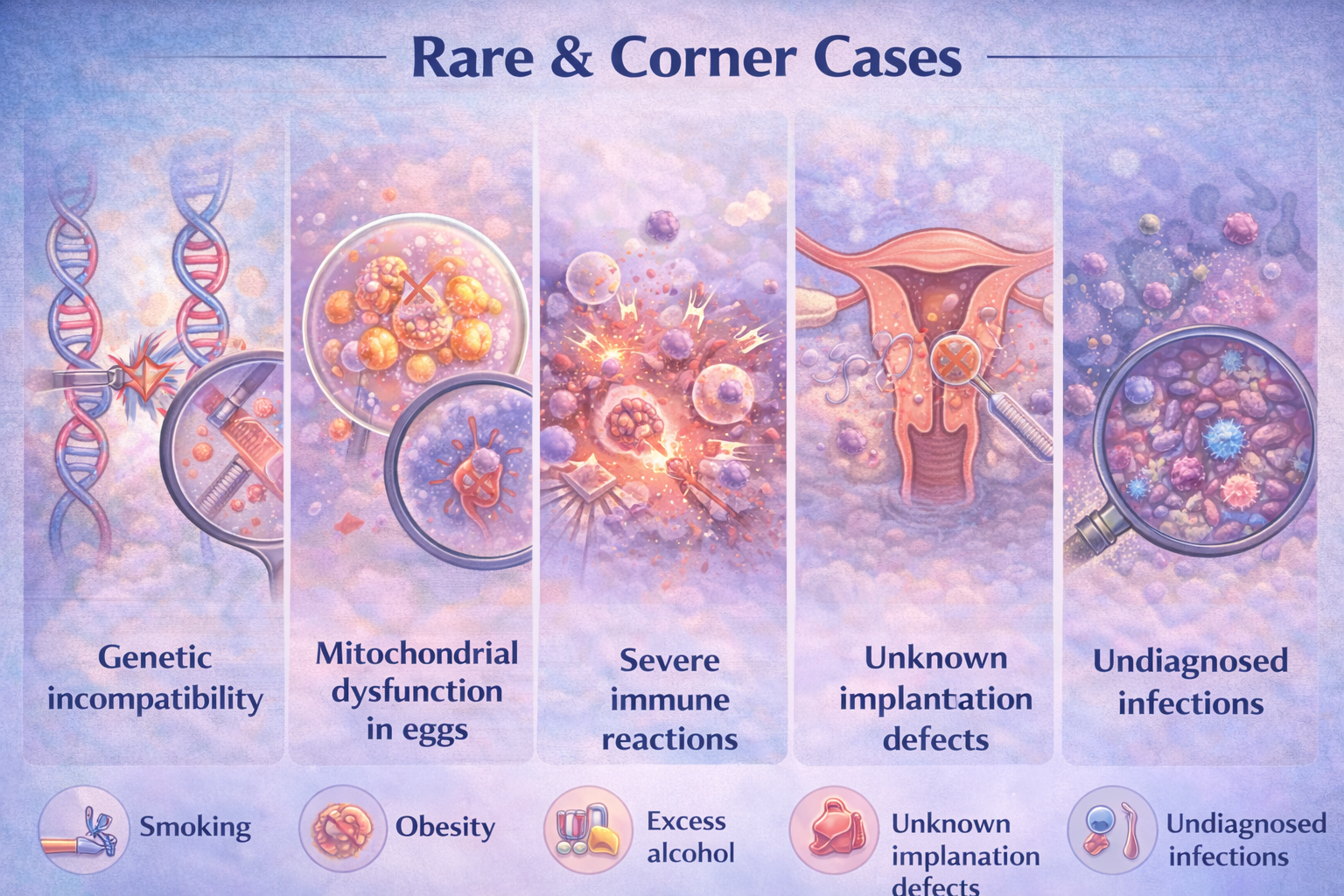 Rare & Corner Cases

Genetic incompatibility

Mitochondrial dysfunction in eggs

Severe immune reactions

Unknown implantation defects

Undiagnosed infections

Smoking

Obesity

Excess alcohol

Unknown implanation defects

Undiagnosed infections